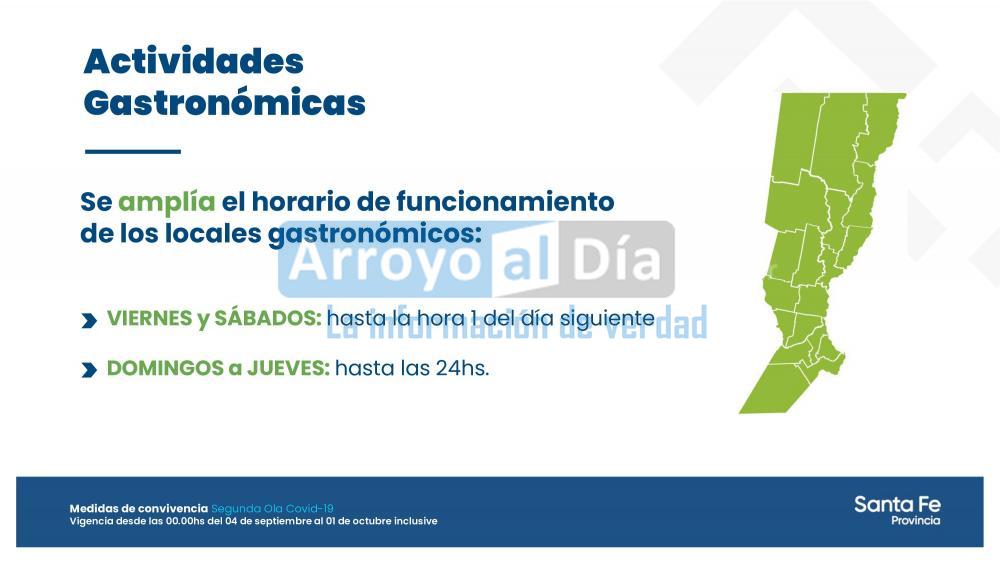 Actividades Gastronómicas

Se amplía el horario de funcionamiento de los locales gastronómicos:

Arroyo al Día
La información de verdad

VIERNES y SÁBADOS: hasta la hora 1 del día siguiente

DOMINGOS a JUEVES: hasta las 24hs.

Medidas de convivencia Segunda Ola Covid-19
Vigencia desde las 00.00hs del 04 de septiembre al 01 de octubre inclusive

Santa Fe
Provincia